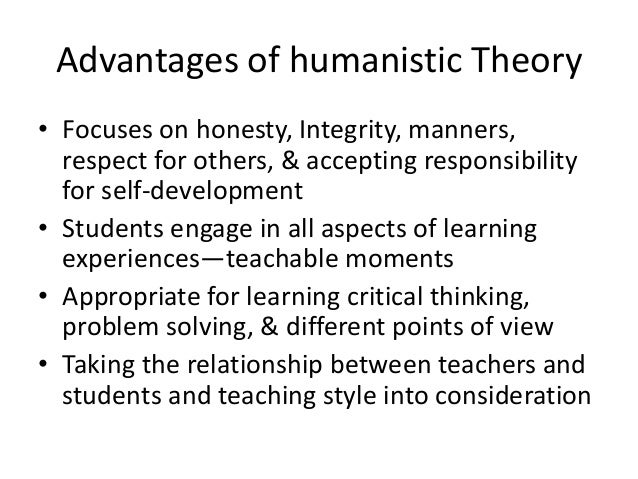 Advantages of humanistic Theory

• Focuses on honesty, Integrity, manners, respect for others, & accepting responsibility for self-development
• Students engage in all aspects of learning experiences—teachable moments
• Appropriate for learning critical thinking, problem solving, & different points of view
• Taking the relationship between teachers and students and teaching style into consideration